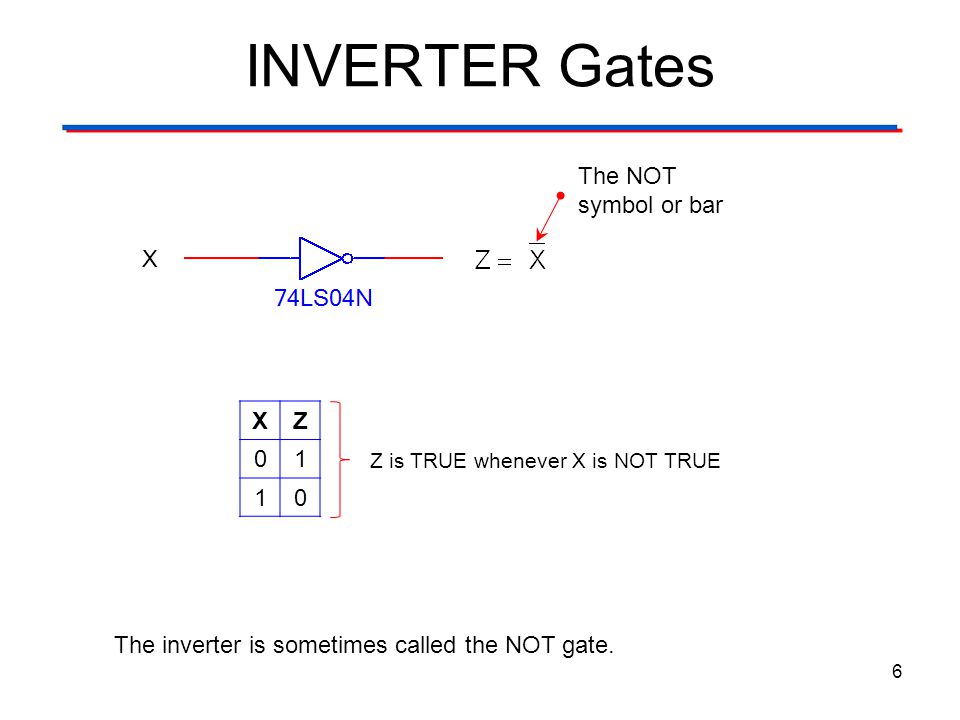 INVERTER Gates

The NOT symbol or bar

X

74LS04N

$Z = \overline{X}$

| X | Z |
|---|---|
| 0 | 1 |
| 1 | 0 |

Z is TRUE whenever X is NOT TRUE

The inverter is sometimes called the NOT gate.

6